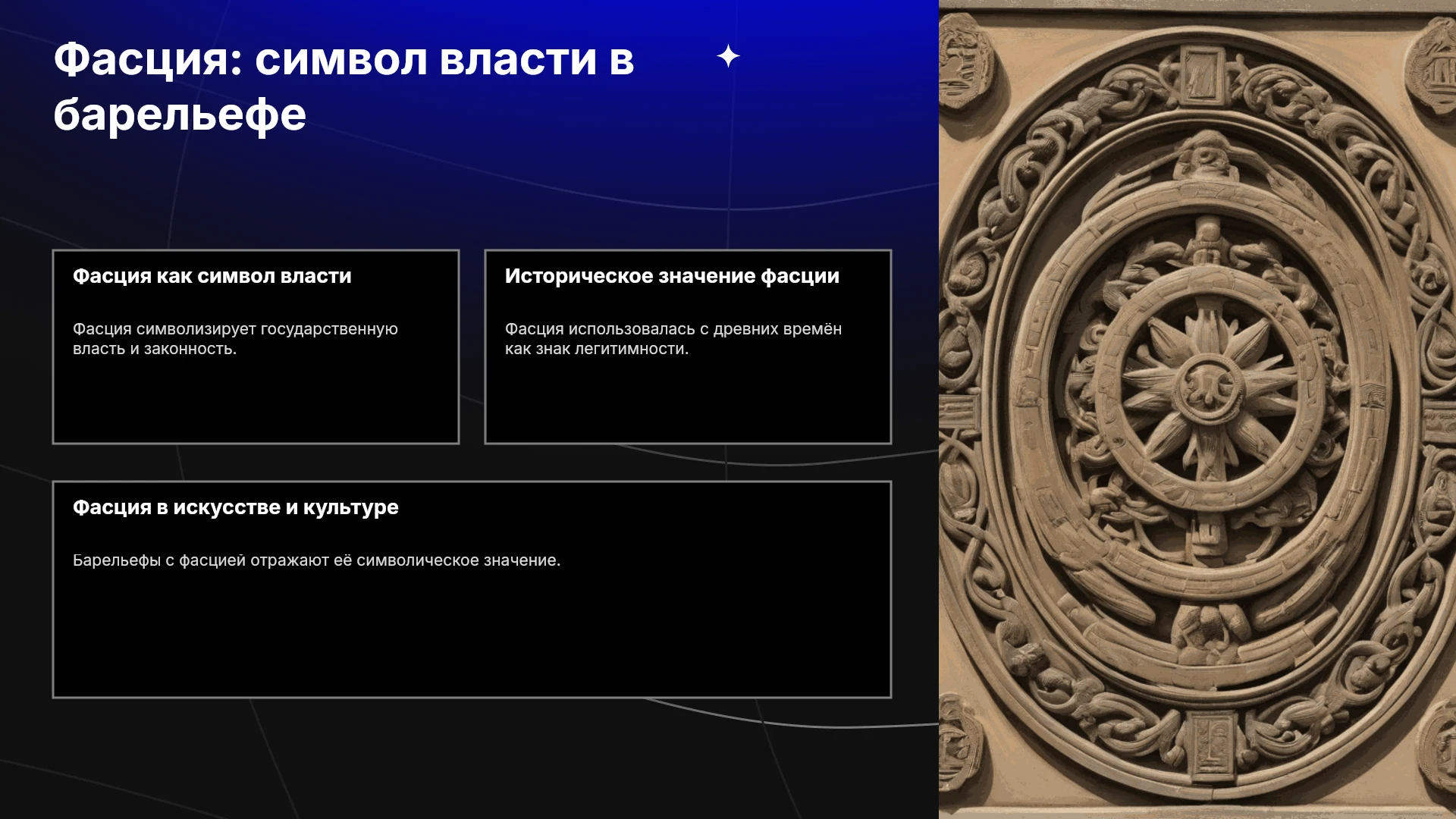 Фасция: символ власти в барельефе

Фасция как символ власти

Фасция символизирует государственную власть и законность.

Историческое значение фасции

Фасция использовалась с древних времён как знак легитимности.

Фасция в искусстве и культуре

Барельефы с фасцией отражают её символическое значение.